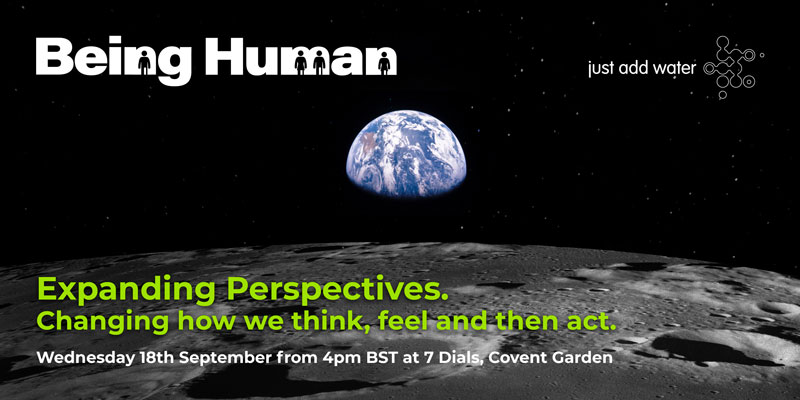 Being Human

just add water

Expanding Perspectives.
Changing how we think, feel and then act.

Wednesday 18th September from 4pm BST at 7 Dials, Covent Garden